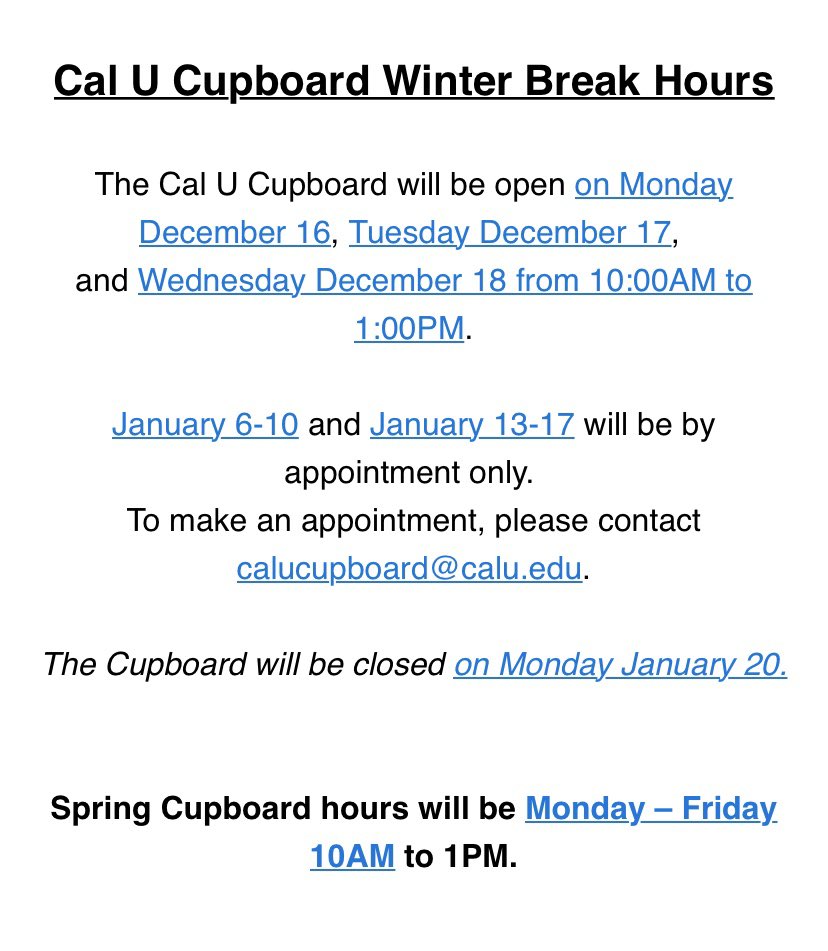 Cal U Cupboard Winter Break Hours

The Cal U Cupboard will be open on Monday December 16, Tuesday December 17, and Wednesday December 18 from 10:00AM to 1:00PM.

January 6-10 and January 13-17 will be by appointment only.
To make an appointment, please contact calucupboard@calu.edu.

The Cupboard will be closed on Monday January 20.

Spring Cupboard hours will be Monday – Friday 10AM to 1PM.